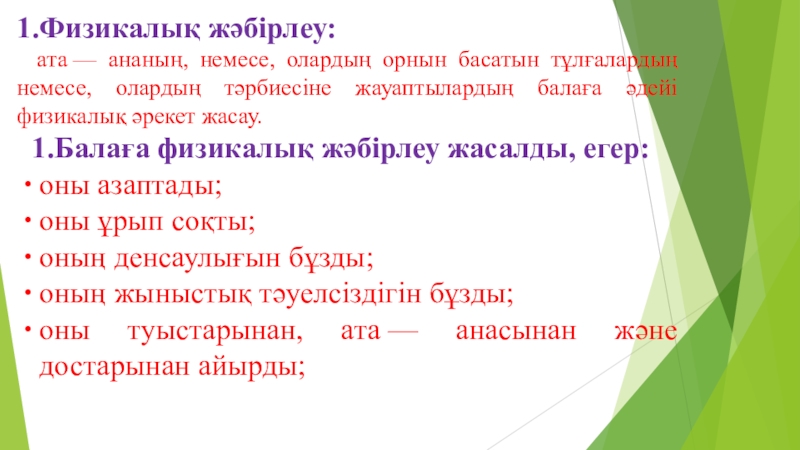 1.Физикалық жәбірлеу:

ата — ананың, немесе, олардың орнын басатын тұлғалардың немесе, олардың тәрбиесіне жауаптылардың балаға әдейі физикалық әрекет жасау.

1.Балаға физикалық жәбірлеу жасалды, егер:

• оны азаптады;
• оны ұрып соқты;
• оның денсаулығын бұзды;
• оның жыныстық тәуелсіздігін бұзды;
• оны туыстарынан, ата — анасынан және достарынан айырды;